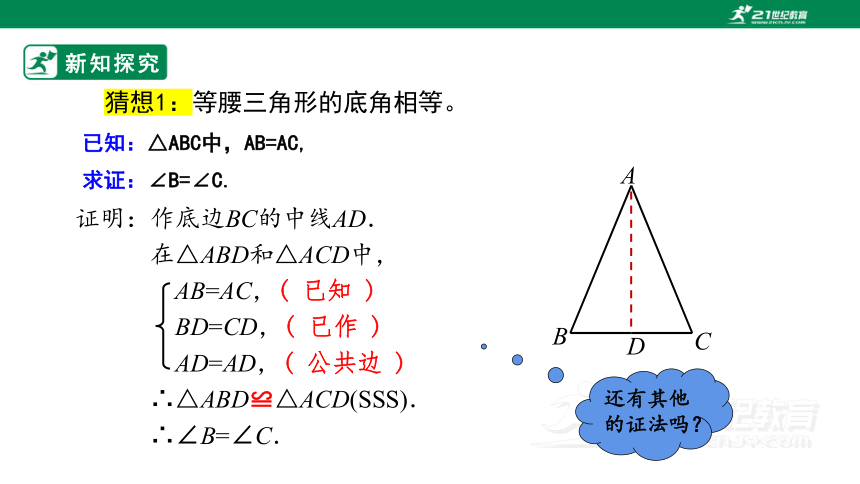 21世纪教育

新知探究

猜想1：等腰三角形的底角相等。

已知：△ABC中，AB=AC,

求证：∠B=∠C.

证明：作底边$BC$的中线$AD$.

在$\triangle ABD$和$\triangle ACD$中，

$AB=AC$，（ 已知 ）
$BD=CD$，（ 已作 ）
$AD=AD$，（ 公共边 ）

$\therefore \triangle ABD \cong \triangle ACD$(SSS).

$\therefore \angle B=\angle C$.

$A$
$B$
$D$
$C$

还有其他的证法吗？